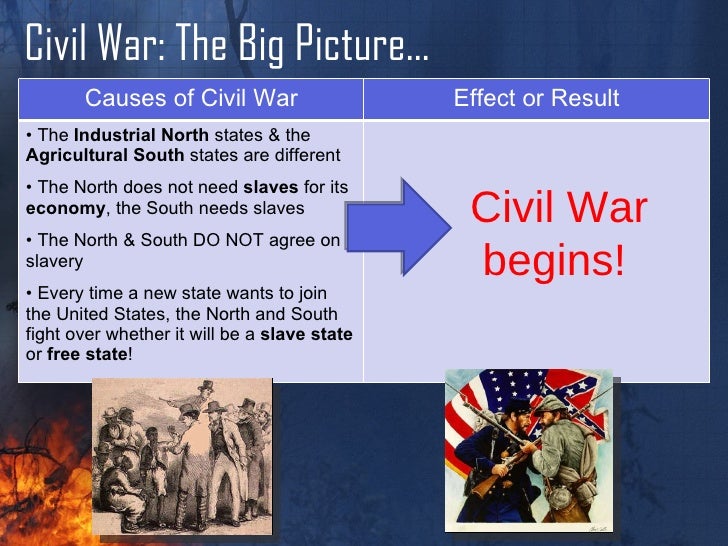 Civil War: The Big Picture…

| Causes of Civil War | Effect or Result |
|---|---|
| • The **Industrial North** states & the **Agricultural South** states are different<br>• The North does not need **slaves** for its **economy**, the South needs slaves<br>• The North & South DO NOT agree on slavery<br>• Every time a new state wants to join the United States, the North and South fight over whether it will be a **slave state** or **free state**! | Civil War begins! |